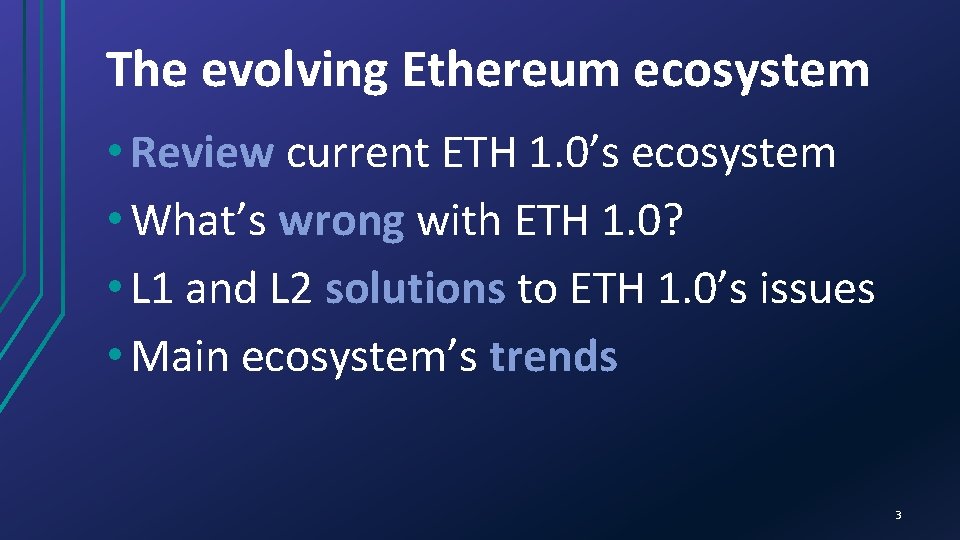 The evolving Ethereum ecosystem

• Review current ETH 1.0’s ecosystem
• What’s wrong with ETH 1.0?
• L1 and L2 solutions to ETH 1.0’s issues
• Main ecosystem’s trends

3